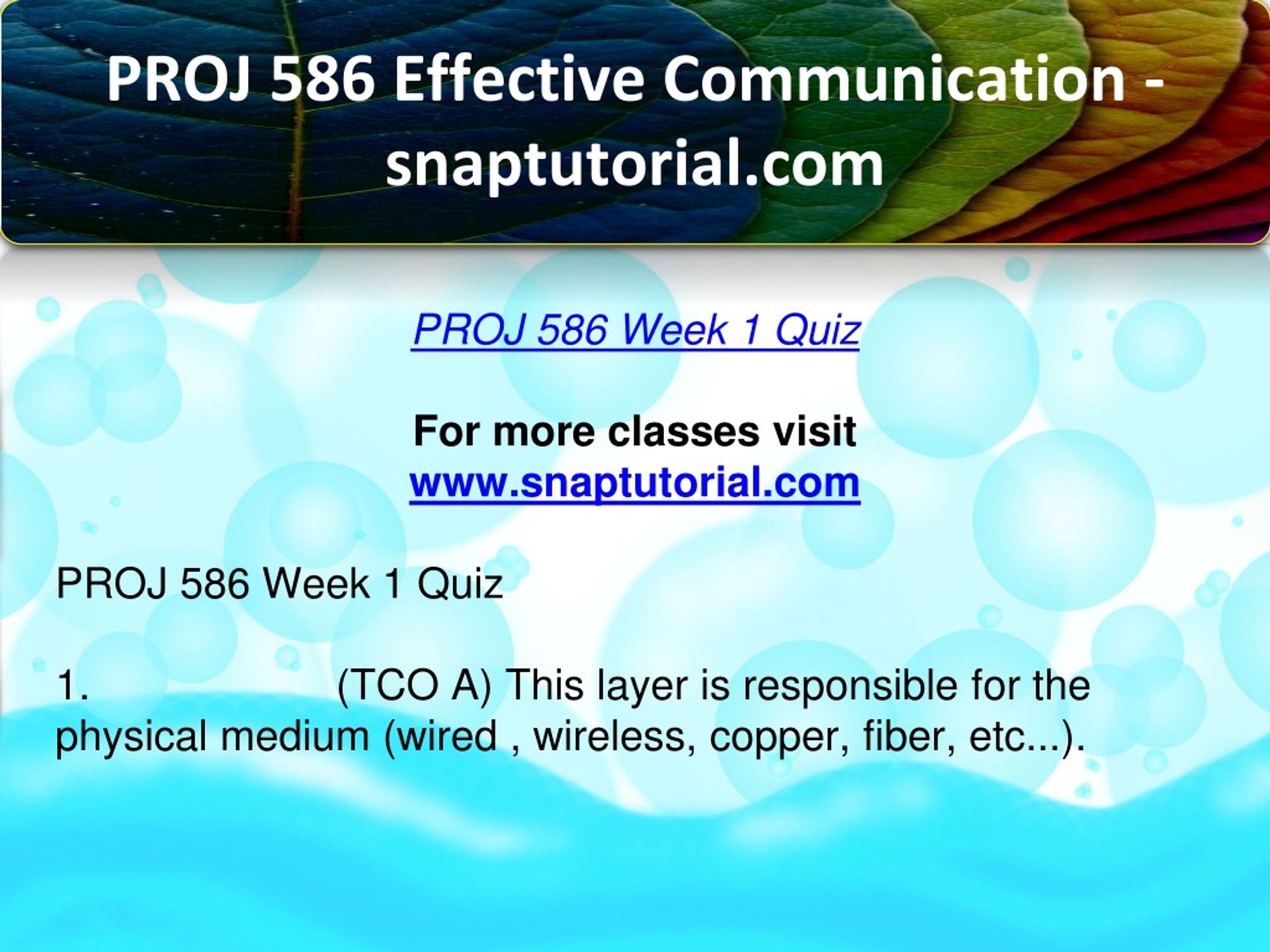 PROJ 586 Effective Communication - snaptutorial.com

PROJ 586 Week 1 Quiz

For more classes visit
www.snaptutorial.com

PROJ 586 Week 1 Quiz

1. (TCO A) This layer is responsible for the physical medium (wired , wireless, copper, fiber, etc...).